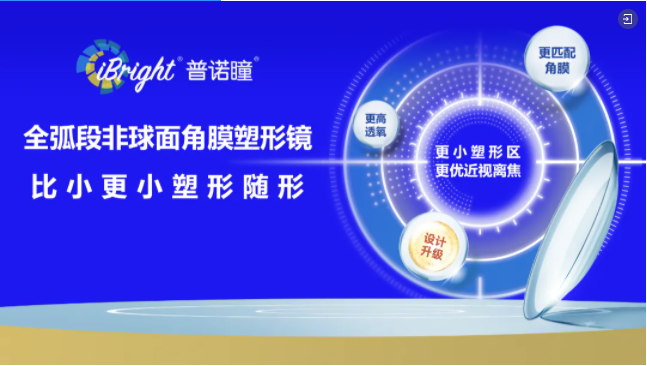 iBright® 普诺瞳®

全弧段非球面角膜塑形镜

比小更小塑形随形

更匹配角膜

更高透氧

更小塑形区
更优近视离焦

设计升级